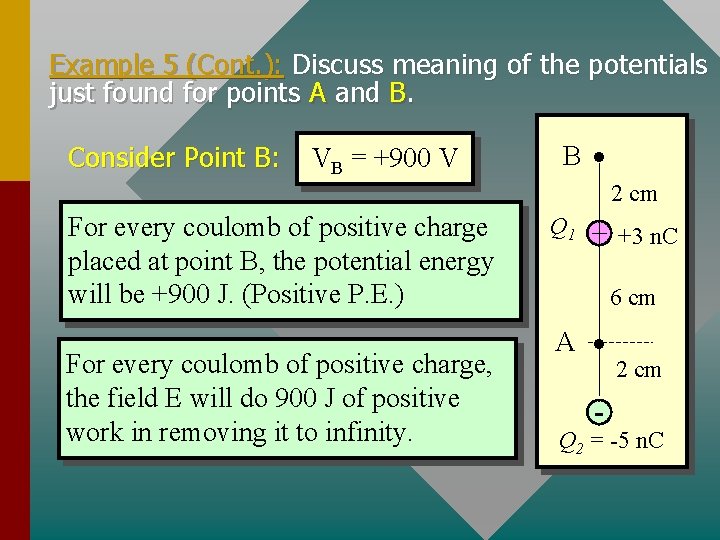 Example 5 (Cont.): Discuss meaning of the potentials just found for points A and B.

Consider Point B: $V_B = +900$ V

For every coulomb of positive charge placed at point B, the potential energy will be +900 J. (Positive P.E.)

For every coulomb of positive charge, the field E will do 900 J of positive work in removing it to infinity.

B

2 cm

$Q_1$ + +3 nC

6 cm

A

2 cm

-

$Q_2$ = -5 nC